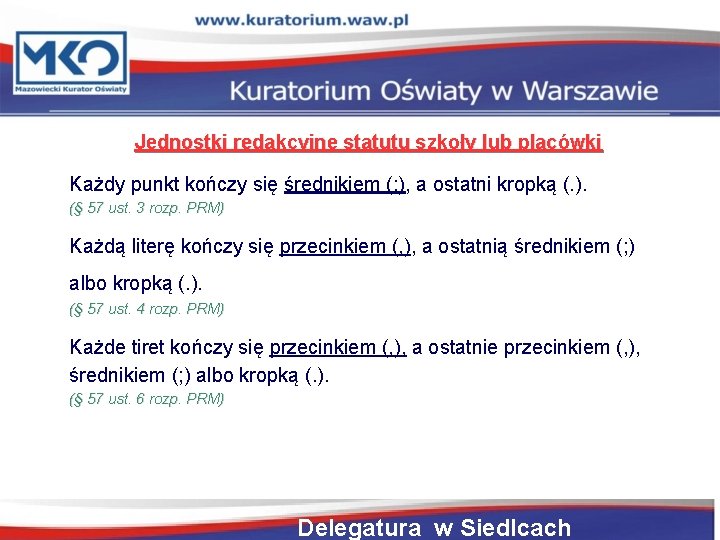 www.kuratorium.waw.pl

MKO
Mazowiecki Kurator Oświaty

Kuratorium Oświaty w Warszawie

Jednostki redakcyjne statutu szkoły lub placówki

Każdy punkt kończy się średnikiem (;), a ostatni kropką (.).
(§ 57 ust. 3 rozp. PRM)

Każdą literę kończy się przecinkiem (,), a ostatnią średnikiem (;) albo kropką (.).
(§ 57 ust. 4 rozp. PRM)

Każde tiret kończy się przecinkiem (,), a ostatnie przecinkiem (,), średnikiem (;) albo kropką (.).
(§ 57 ust. 6 rozp. PRM)

Delegatura w Siedlcach